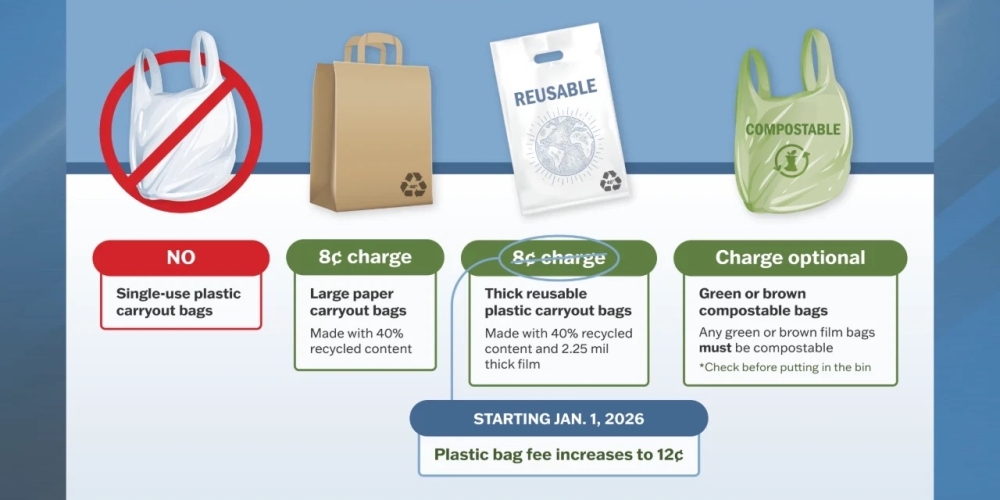 REUSABLE

COMPOSTABLE

NO

Single-use plastic carryout bags

8¢ charge

Large paper carryout bags

Made with 40% recycled content

8¢ charge

Thick reusable plastic carryout bags

Made with 40% recycled content and 2.25 mil thick film

Charge optional

Green or brown compostable bags

Any green or brown film bags **must** be compostable

*Check before putting in the bin

STARTING JAN. 1, 2026

Plastic bag fee increases to 12¢